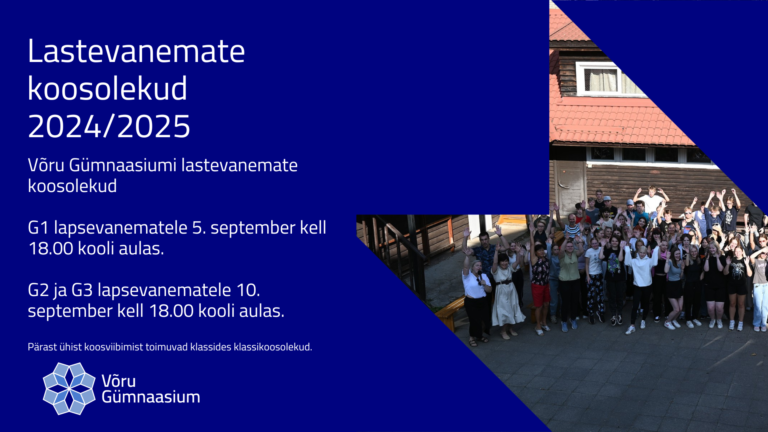 Lastevanemate koosolekud 2024/2025

Võru Gümnaasiumi lastevanemate koosolekud

G1 lapsevanematele 5. september kell 18.00 kooli aulas.

G2 ja G3 lapsevanematele 10. september kell 18.00 kooli aulas.

Pärast ühist koosviibimist toimuvad klassides klassikoosolekud.

Võru Gümnaasium